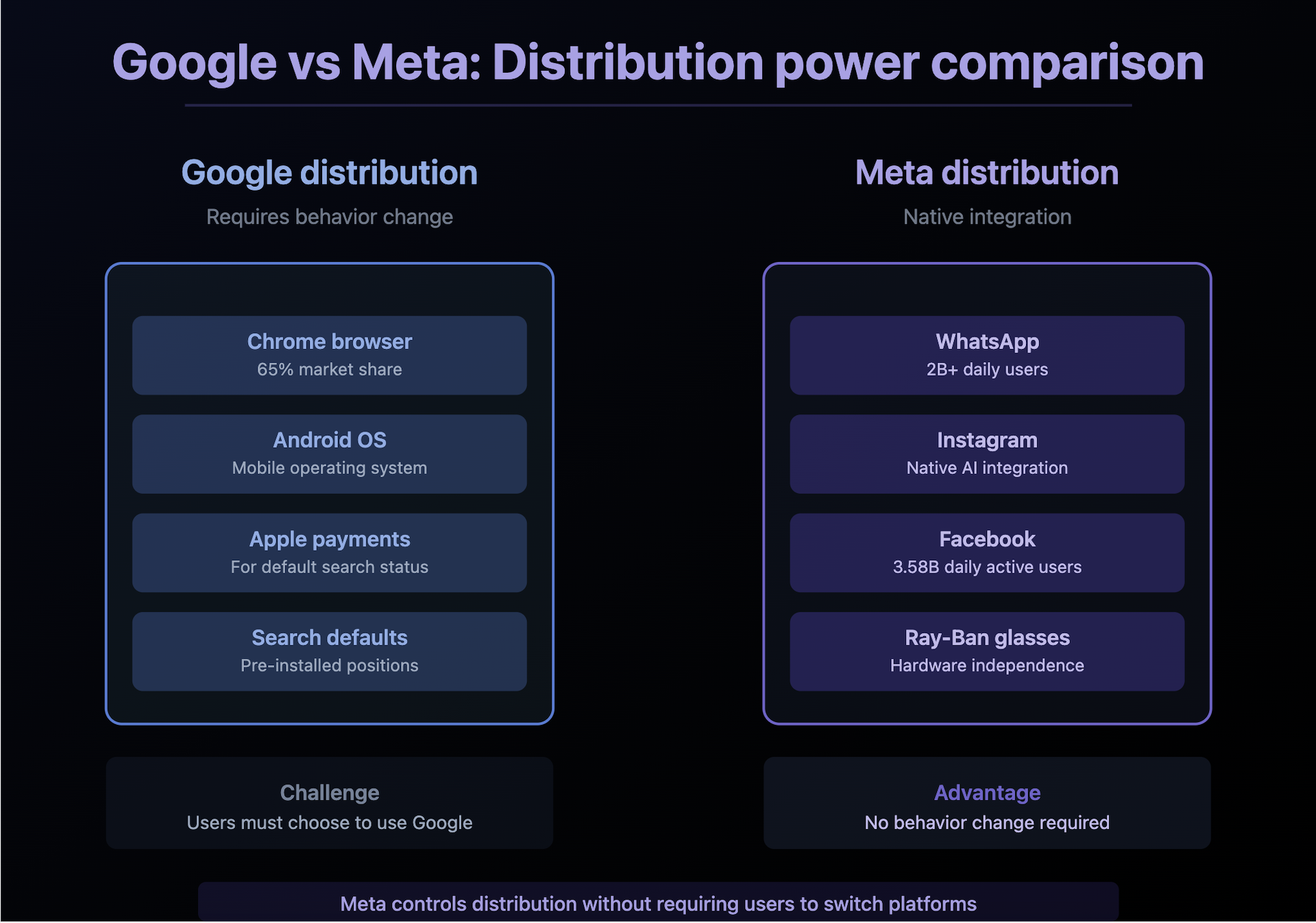 Google vs Meta: Distribution power comparison

Google distribution
Requires behavior change

Chrome browser
65% market share

Android OS
Mobile operating system

Apple payments
For default search status

Search defaults
Pre-installed positions

Challenge
Users must choose to use Google

Meta distribution
Native integration

WhatsApp
2B+ daily users

Instagram
Native AI integration

Facebook
3.58B daily active users

Ray-Ban glasses
Hardware independence

Advantage
No behavior change required

Meta controls distribution without requiring users to switch platforms